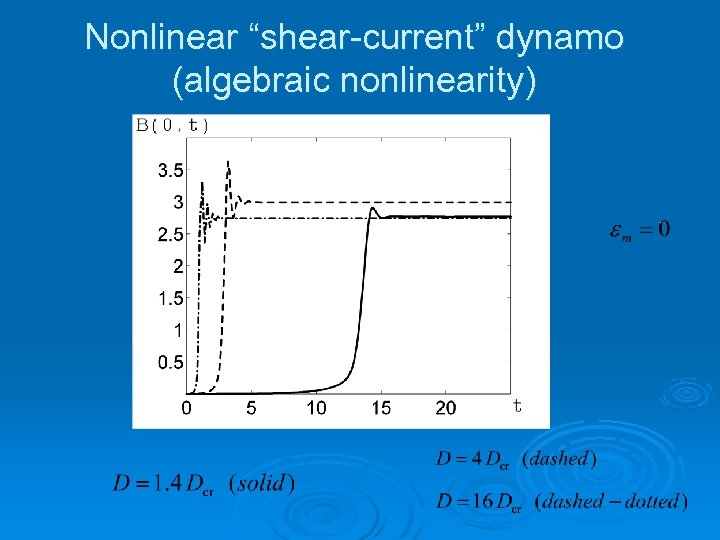 Nonlinear “shear-current” dynamo (algebraic nonlinearity)

B(0,t)

3.5
3
2.5
2
1.5
1
0.5

0 5 10 15 20 t

$\varepsilon_m = 0$

$D = 1.4\, D_{cr}$ $(solid)$

$D = 4\, D_{cr}$ $(dashed)$

$D = 16\, D_{cr}$ $(dashed - dotted)$